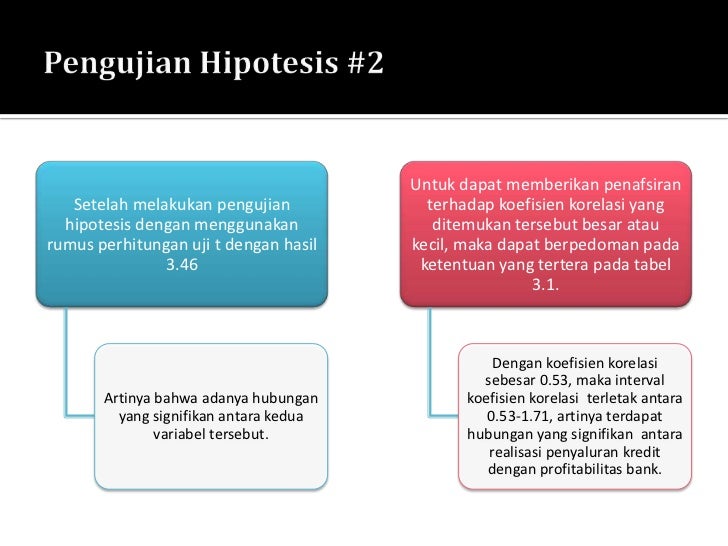 Pengujian Hipotesis #2

Setelah melakukan pengujian hipotesis dengan menggunakan rumus perhitungan uji t dengan hasil 3.46

Artinya bahwa adanya hubungan yang signifikan antara kedua variabel tersebut.

Untuk dapat memberikan penafsiran terhadap koefisien korelasi yang ditemukan tersebut besar atau kecil, maka dapat berpedoman pada ketentuan yang tertera pada tabel 3.1.

Dengan koefisien korelasi sebesar 0.53, maka interval koefisien korelasi terletak antara 0.53-1.71, artinya terdapat hubungan yang signifikan antara realisasi penyaluran kredit dengan profitabilitas bank.